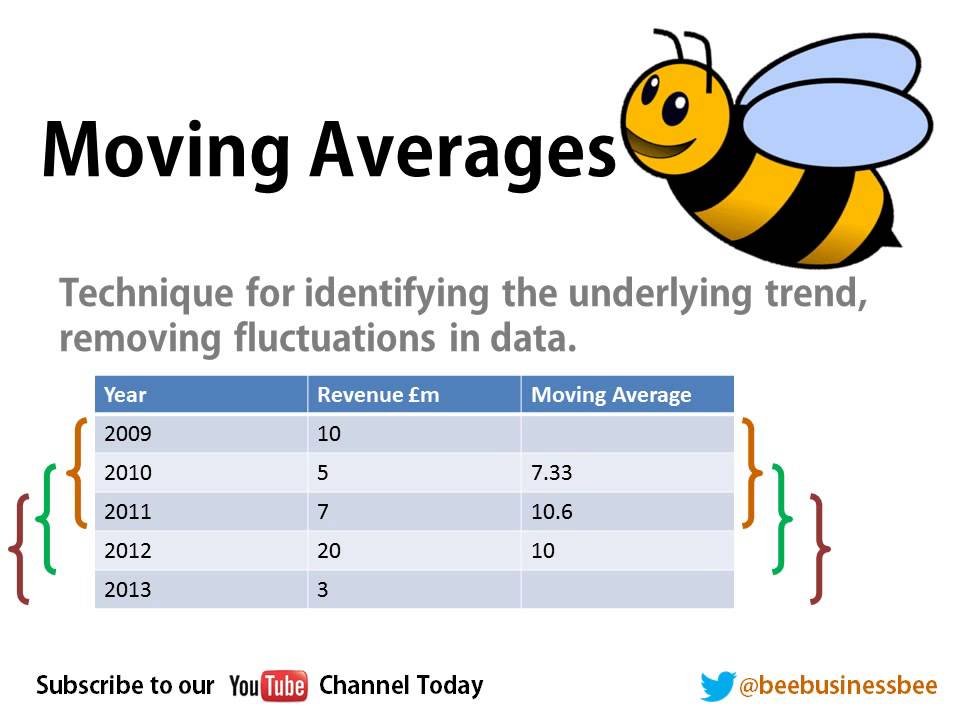 Moving Averages

Technique for identifying the underlying trend, removing fluctuations in data.

| Year | Revenue £m | Moving Average |
|---|---|---|
| 2009 | 10 | |
| 2010 | 5 | 7.33 |
| 2011 | 7 | 10.6 |
| 2012 | 20 | 10 |
| 2013 | 3 | |

Subscribe to our YouTube Channel Today

@beebusinessbee